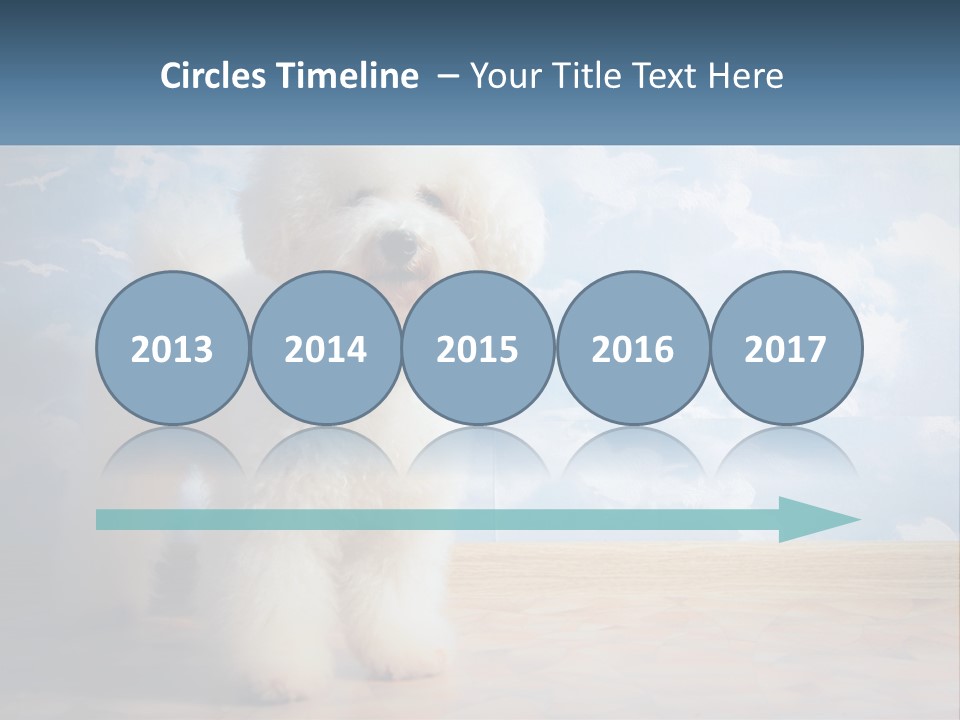 Circles Timeline – Your Title Text Here

2013

2014

2015

2016

2017